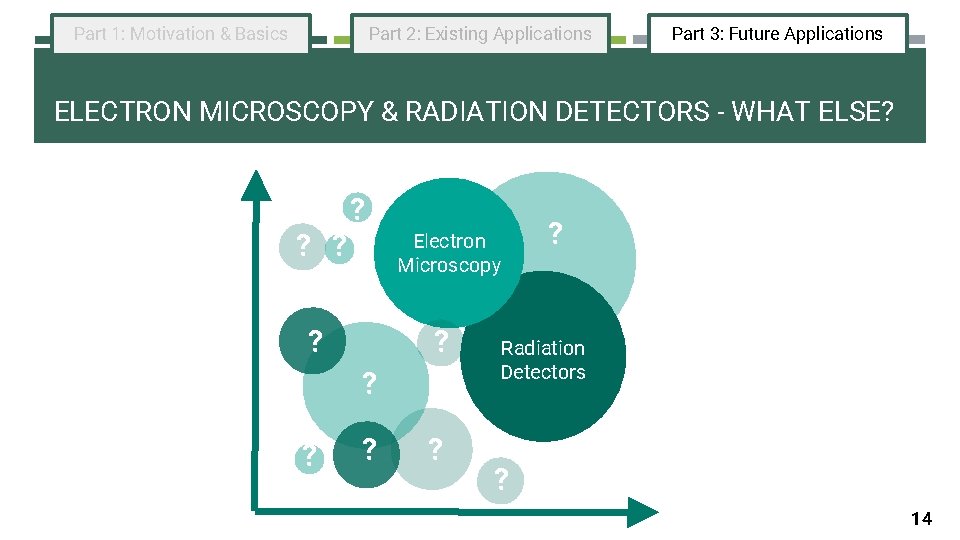 Part 1: Motivation & Basics

Part 2: Existing Applications

Part 3: Future Applications

ELECTRON MICROSCOPY & RADIATION DETECTORS - WHAT ELSE?

?

? ?

Electron Microscopy

?

?

?

Radiation Detectors

?

? ? ?

?

14